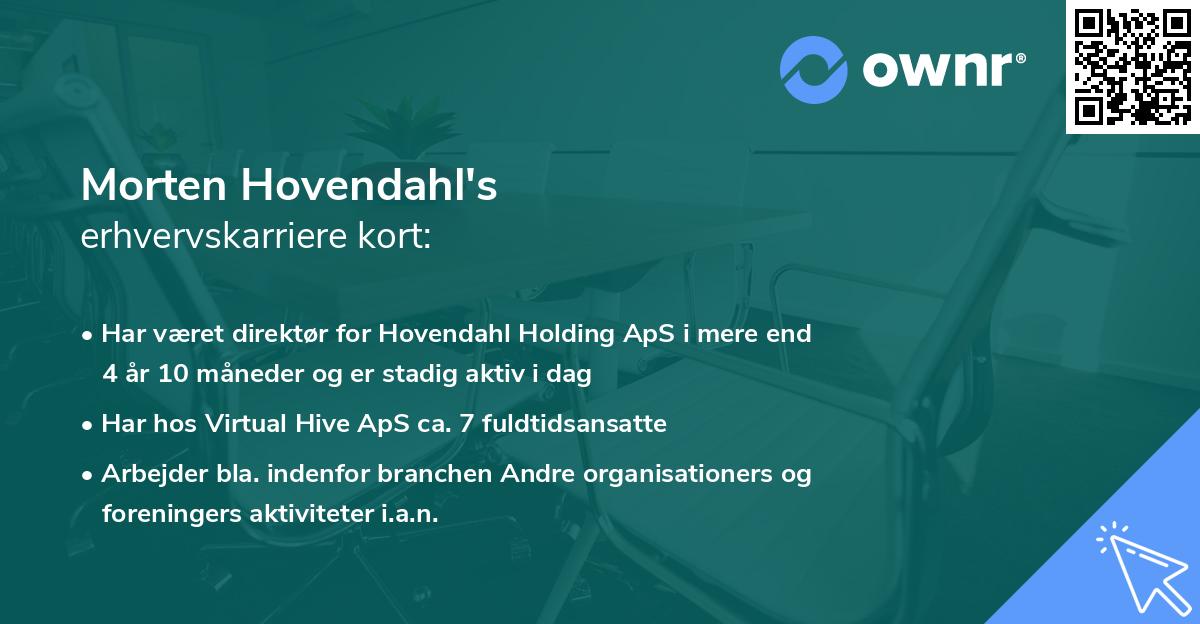 ownr®

Morten Hovendahl's
erhvervskarriere kort:

• Har været direktør for Hovendahl Holding ApS i mere end 4 år 10 måneder og er stadig aktiv i dag

• Har hos Virtual Hive ApS ca. 7 fuldtidsansatte

• Arbejder bla. indenfor branchen Andre organisationers og foreningers aktiviteter i.a.n.